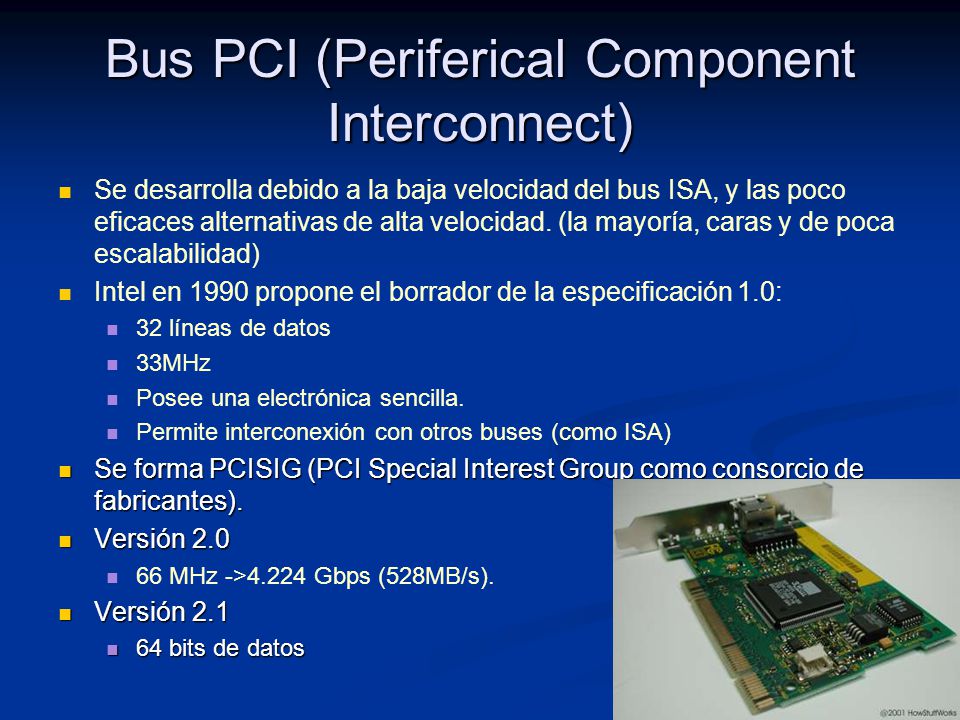 Bus PCI (Periferical Component Interconnect)

Se desarrolla debido a la baja velocidad del bus ISA, y las poco eficaces alternativas de alta velocidad. (la mayoría, caras y de poca escalabilidad)

Intel en 1990 propone el borrador de la especificación 1.0:

32 líneas de datos

33MHz

Posee una electrónica sencilla.

Permite interconexión con otros buses (como ISA)

Se forma PCISIG (PCI Special Interest Group como consorcio de fabricantes).

Versión 2.0

66 MHz ->4.224 Gbps (528MB/s).

Versión 2.1

64 bits de datos

@2001 HowStuffWorks